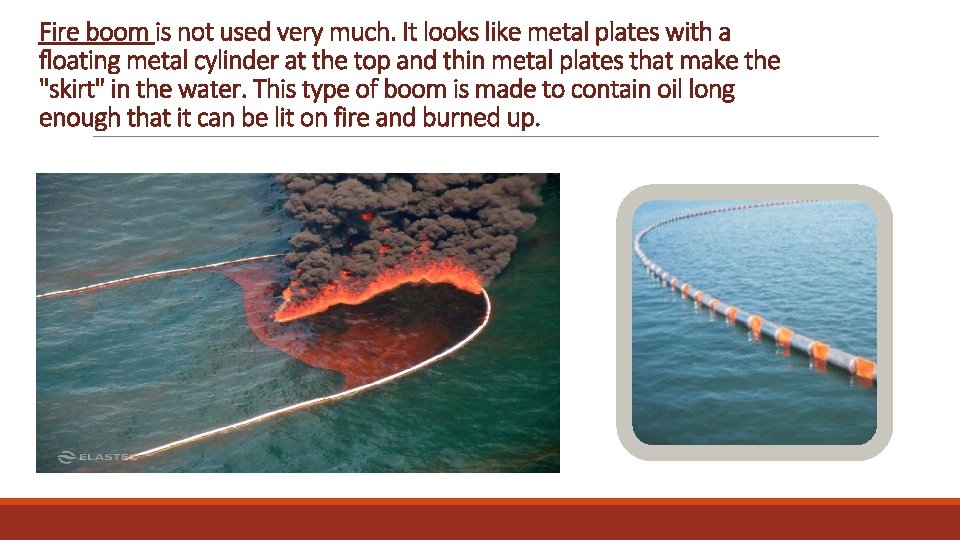 Fire boom is not used very much. It looks like metal plates with a floating metal cylinder at the top and thin metal plates that make the "skirt" in the water. This type of boom is made to contain oil long enough that it can be lit on fire and burned up.

ELASTEC